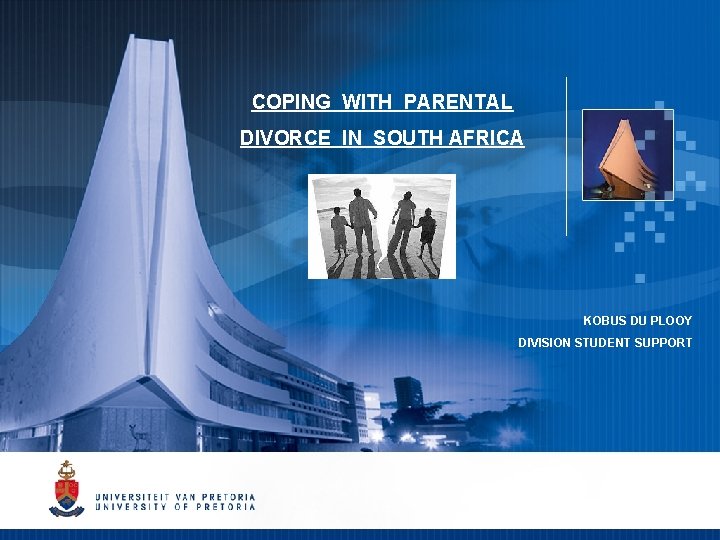 COPING WITH PARENTAL DIVORCE IN SOUTH AFRICA

KOBUS DU PLOOY
DIVISION STUDENT SUPPORT

UNIVERSITEIT VAN PRETORIA
UNIVERSITY OF PRETORIA